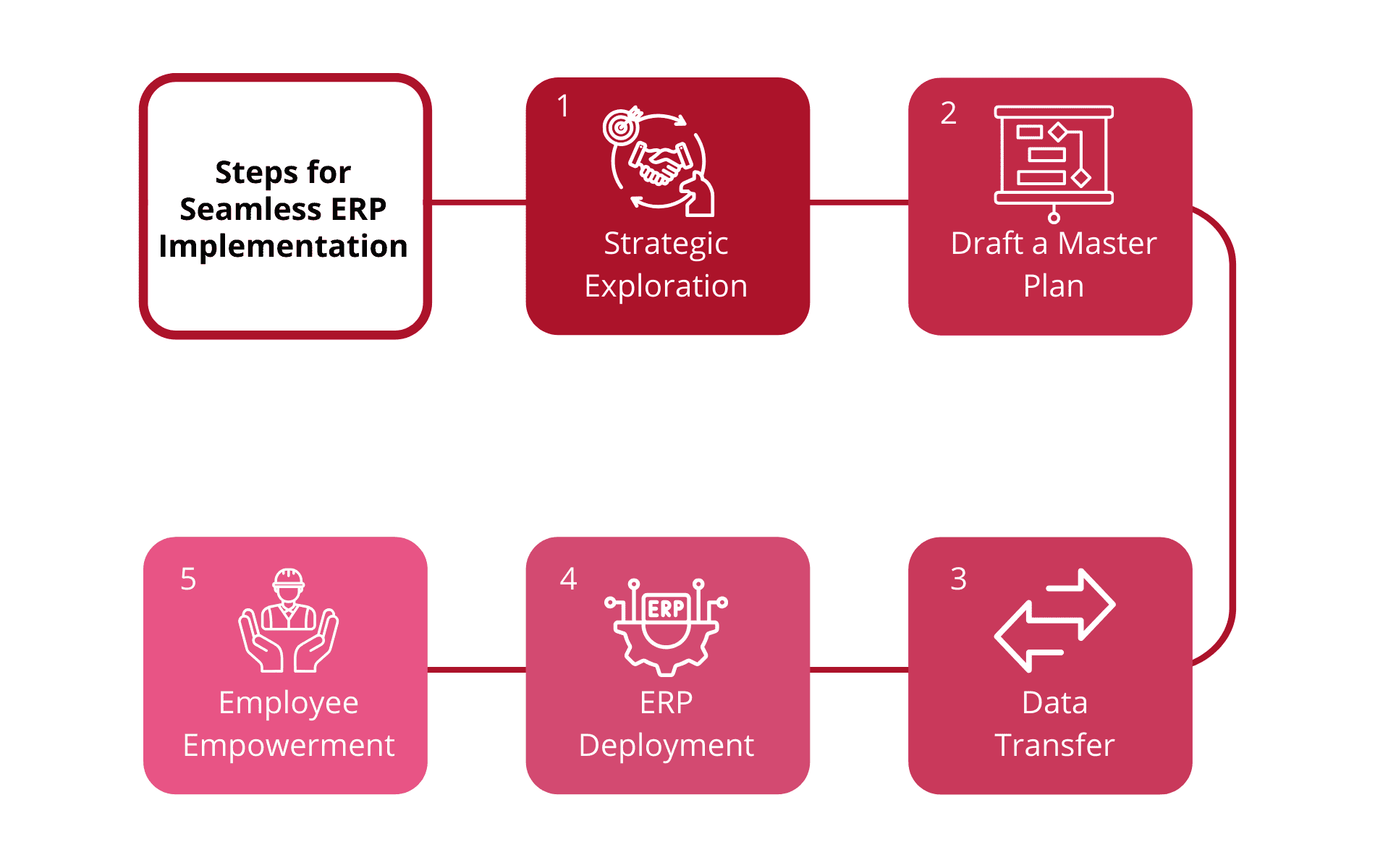 Steps for Seamless ERP Implementation

1
Strategic Exploration

2
Draft a Master Plan

3
Data Transfer

4
ERP
ERP Deployment

5
Employee Empowerment